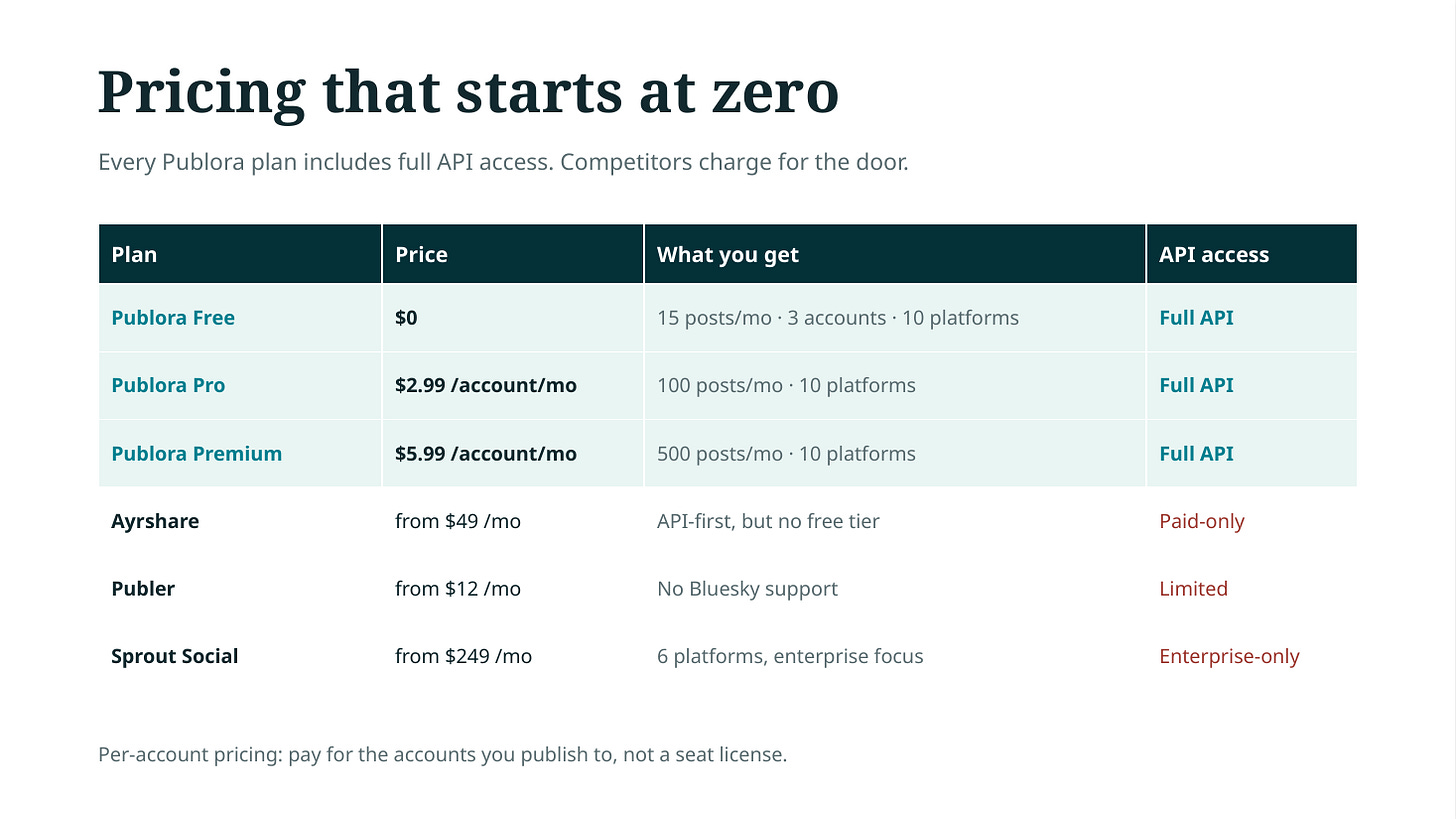 Pricing that starts at zero

Every Publora plan includes full API access. Competitors charge for the door.

| Plan | Price | What you get | API access |
|---|---|---|---|
| Publora Free | $0 | 15 posts/mo · 3 accounts · 10 platforms | Full API |
| Publora Pro | $2.99 /account/mo | 100 posts/mo · 10 platforms | Full API |
| Publora Premium | $5.99 /account/mo | 500 posts/mo · 10 platforms | Full API |
| Ayrshare | from $49 /mo | API-first, but no free tier | Paid-only |
| Publer | from $12 /mo | No Bluesky support | Limited |
| Sprout Social | from $249 /mo | 6 platforms, enterprise focus | Enterprise-only |

Per-account pricing: pay for the accounts you publish to, not a seat license.